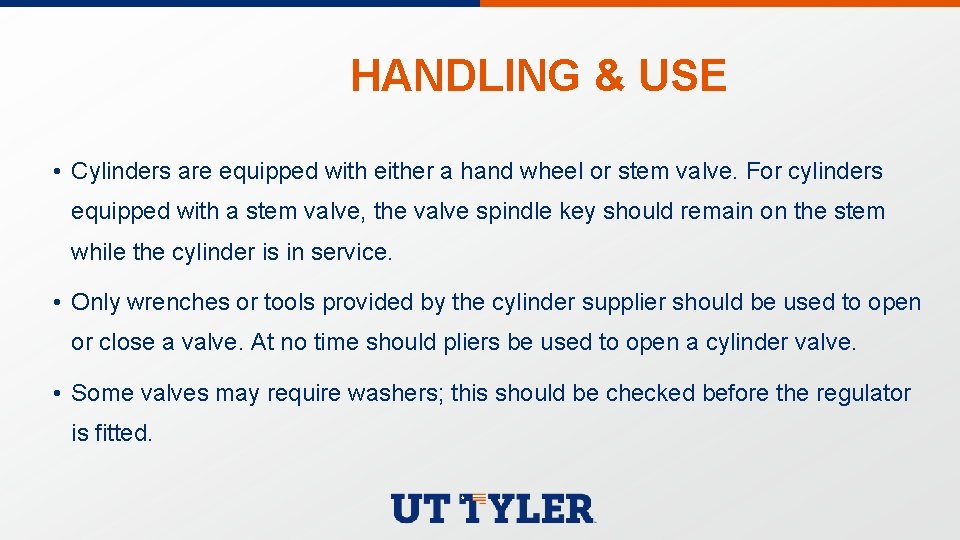 HANDLING & USE

• Cylinders are equipped with either a hand wheel or stem valve. For cylinders equipped with a stem valve, the valve spindle key should remain on the stem while the cylinder is in service.

• Only wrenches or tools provided by the cylinder supplier should be used to open or close a valve. At no time should pliers be used to open a cylinder valve.

• Some valves may require washers; this should be checked before the regulator is fitted.

UT TYLER